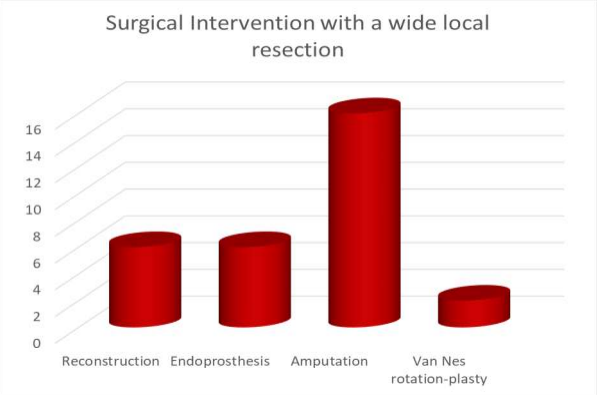 Surgical Intervention with a wide local resection

16
14
12
10
8
6
4
2
0

Reconstruction
Endoprosthesis
Amputation
Van Nes rotation-plasty